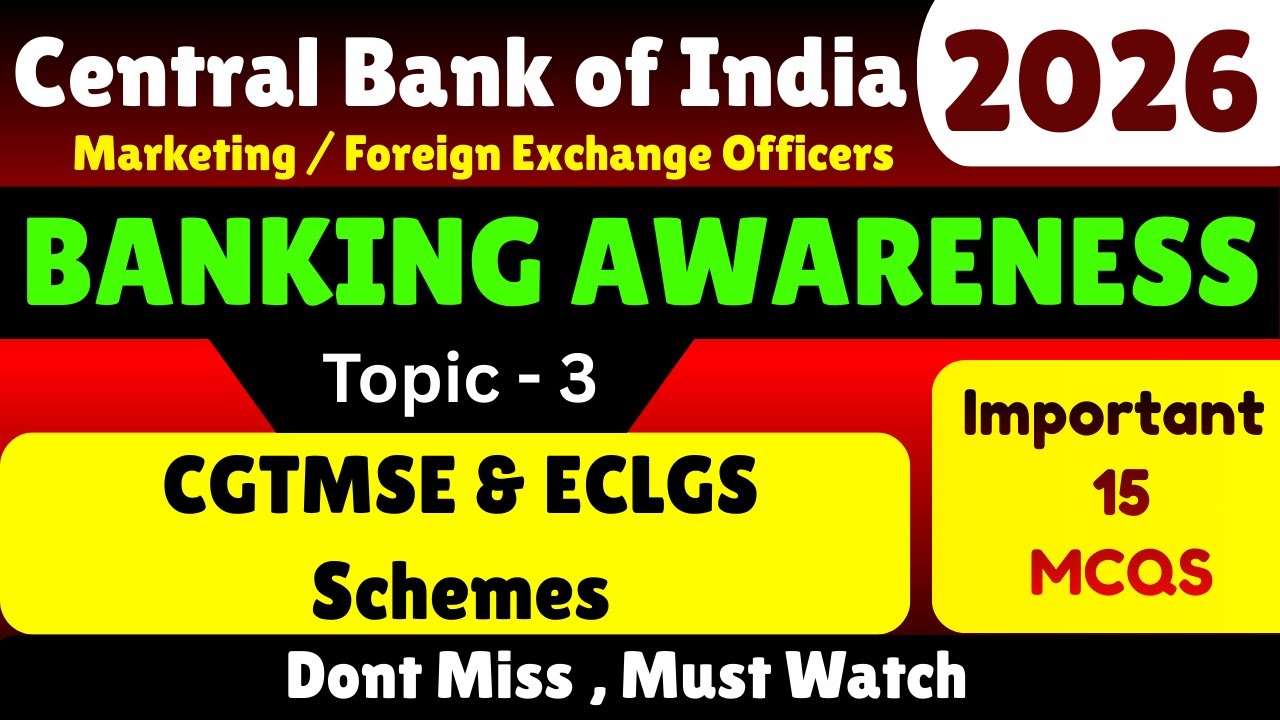 Central Bank of India
2026
Marketing / Foreign Exchange Officers

BANKING AWARENESS

Topic - 3

CGTMSE & ECLGS Schemes

Important 15 MCQS

Dont Miss , Must Watch